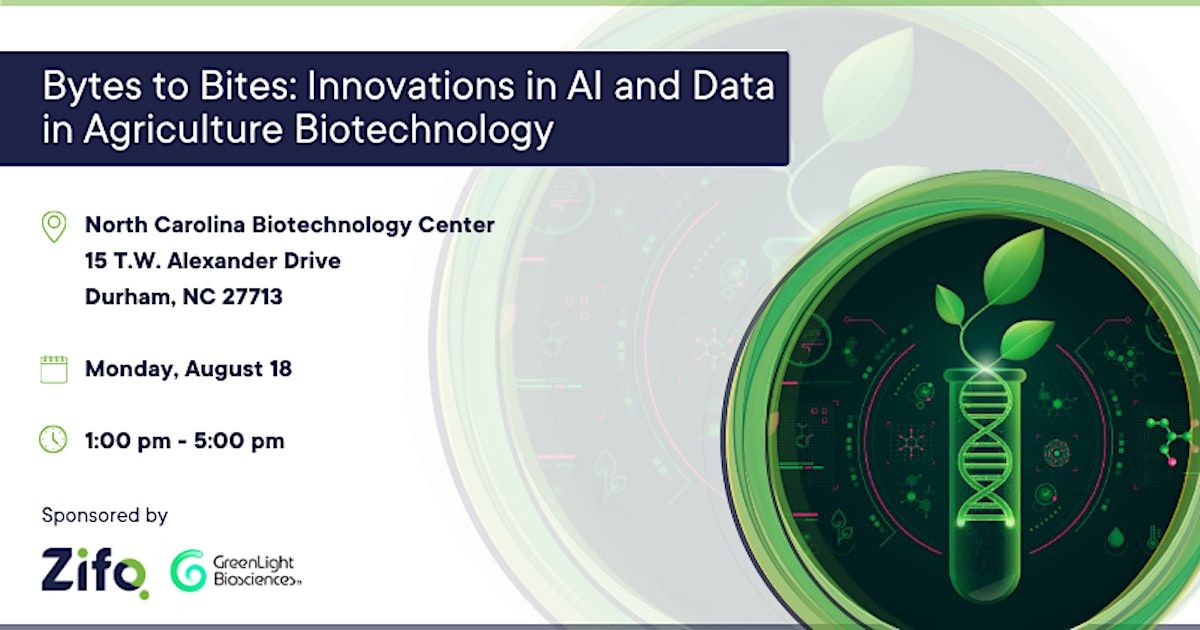 Bytes to Bites: Innovations in AI and Data in Agriculture Biotechnology

North Carolina Biotechnology Center
15 T.W. Alexander Drive
Durham, NC 27713

Monday, August 18

1:00 pm - 5:00 pm

Sponsored by

Zifo

GreenLight Biosciences